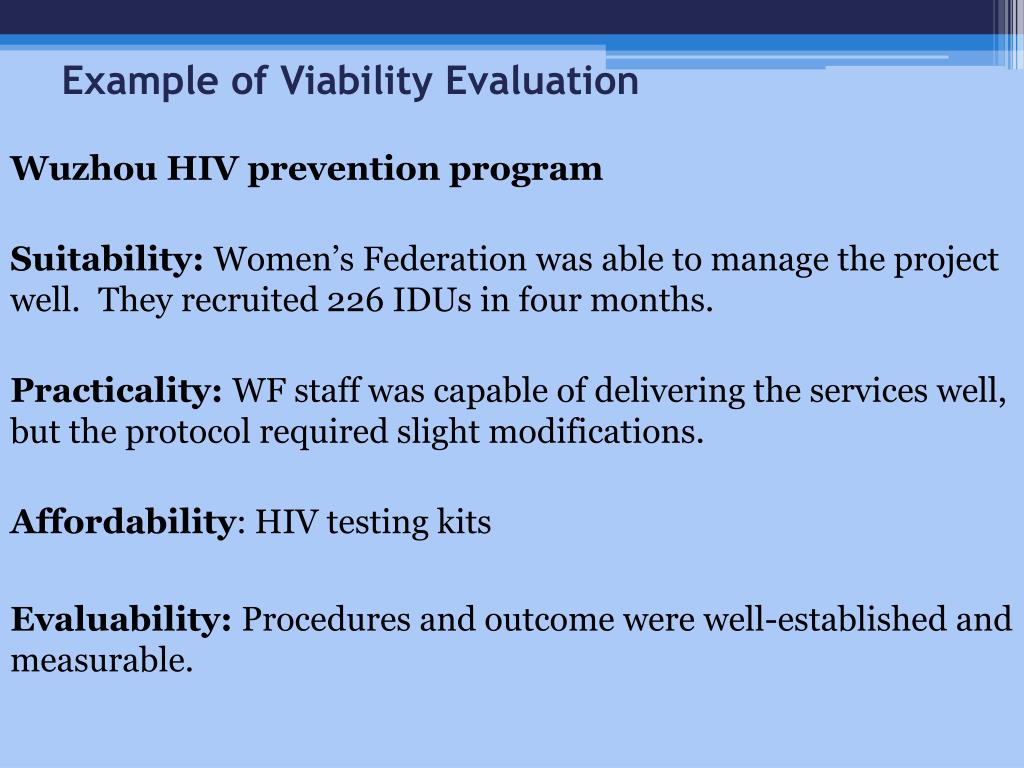 Example of Viability Evaluation

Wuzhou HIV prevention program

Suitability: Women’s Federation was able to manage the project well.  They recruited 226 IDUs in four months.

Practicality: WF staff was capable of delivering the services well, but the protocol required slight modifications.

Affordability: HIV testing kits

Evaluability: Procedures and outcome were well-established and measurable.